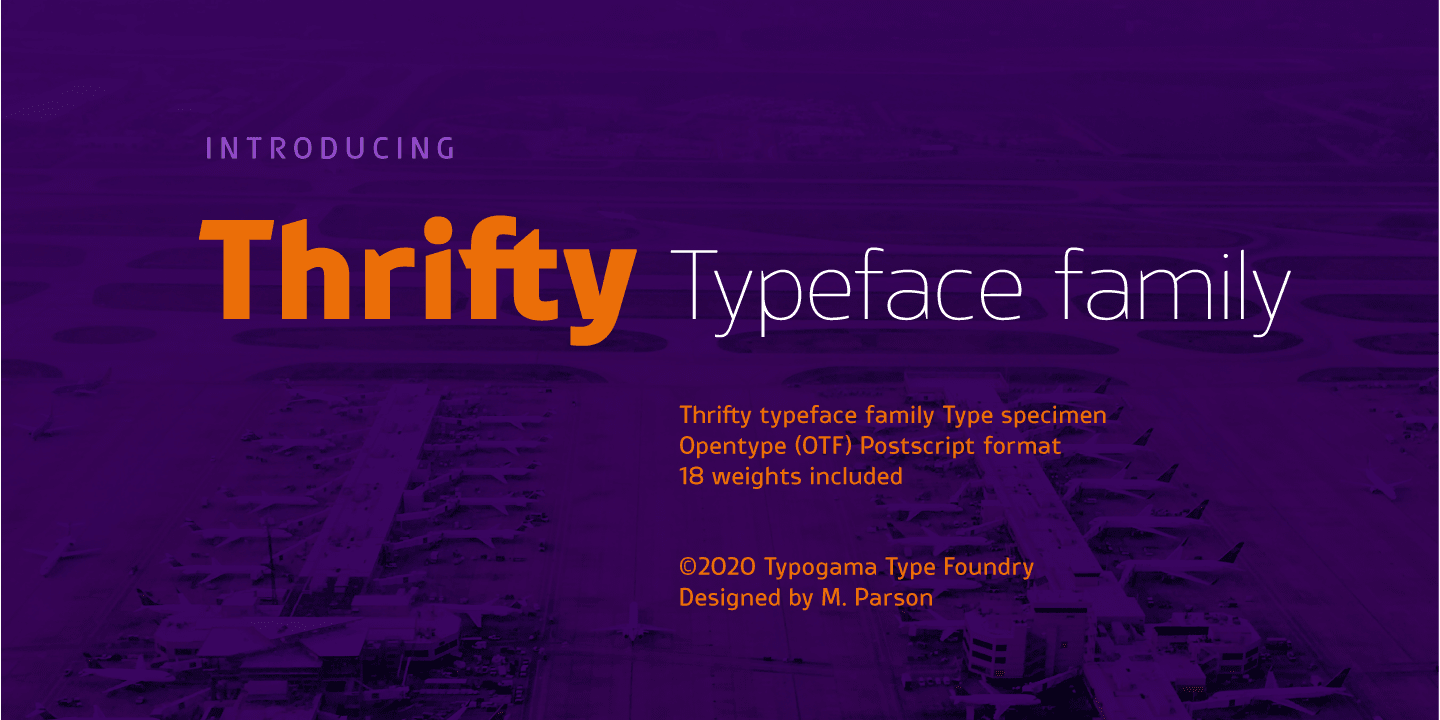 INTRODUCING

Thrifty Typeface family

Thrifty typeface family Type specimen
Opentype (OTF) Postscript format
18 weights included

©2020 Typogama Type Foundry
Designed by M. Parson